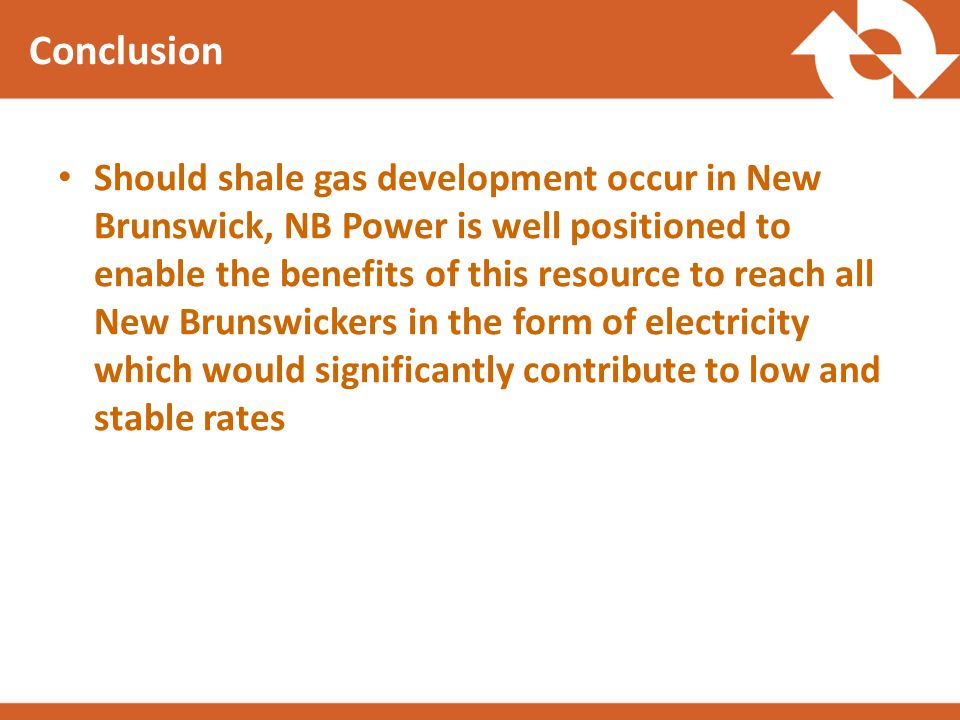 Conclusion

• Should shale gas development occur in New Brunswick, NB Power is well positioned to enable the benefits of this resource to reach all New Brunswickers in the form of electricity which would significantly contribute to low and stable rates